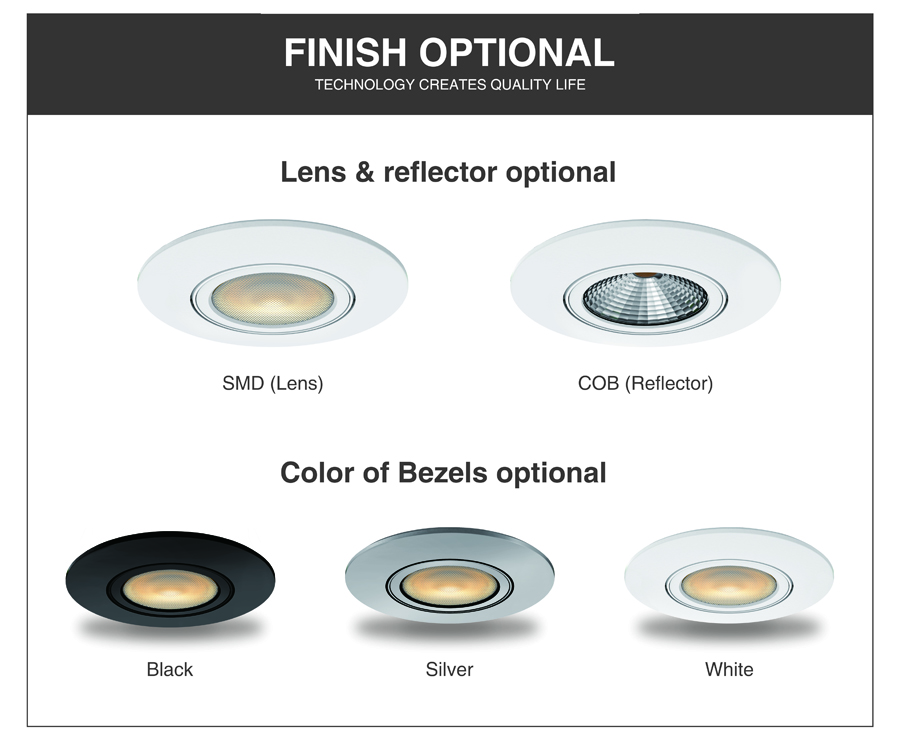 FINISH OPTIONAL
TECHNOLOGY CREATES QUALITY LIFE

Lens & reflector optional

SMD (Lens)

COB (Reflector)

Color of Bezels optional

Black

Silver

White